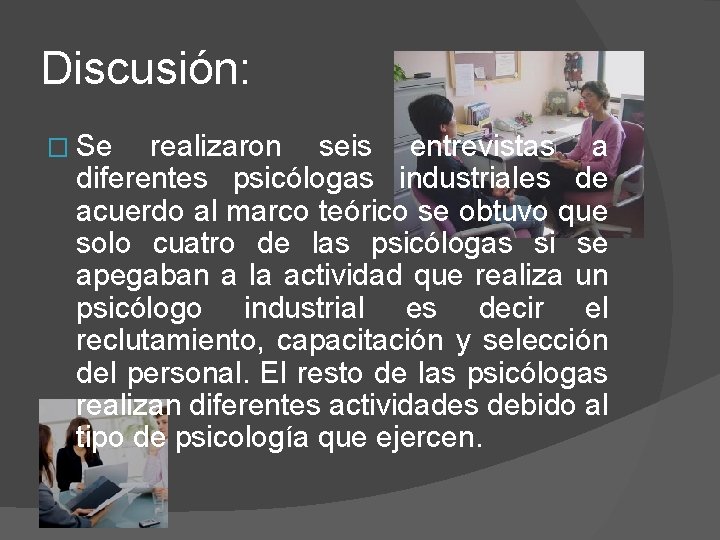 Discusión:

Se realizaron seis entrevistas a diferentes psicólogas industriales de acuerdo al marco teórico se obtuvo que solo cuatro de las psicólogas si se apegaban a la actividad que realiza un psicólogo industrial es decir el reclutamiento, capacitación y selección del personal. El resto de las psicólogas realizan diferentes actividades debido al tipo de psicología que ejercen.